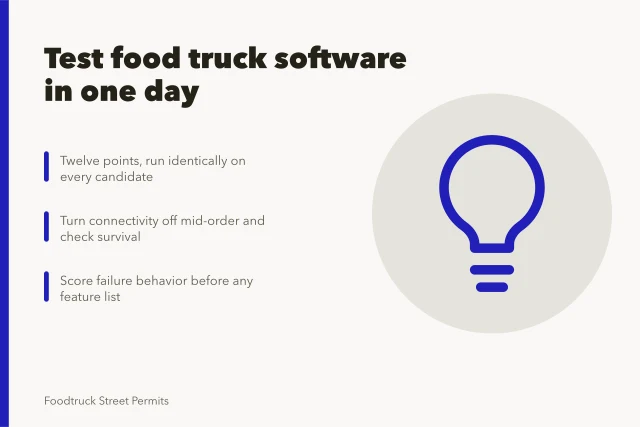 Test food truck software in one day

Twelve points, run identically on every candidate

Turn connectivity off mid-order and check survival

Score failure behavior before any feature list

Foodtruck Street Permits